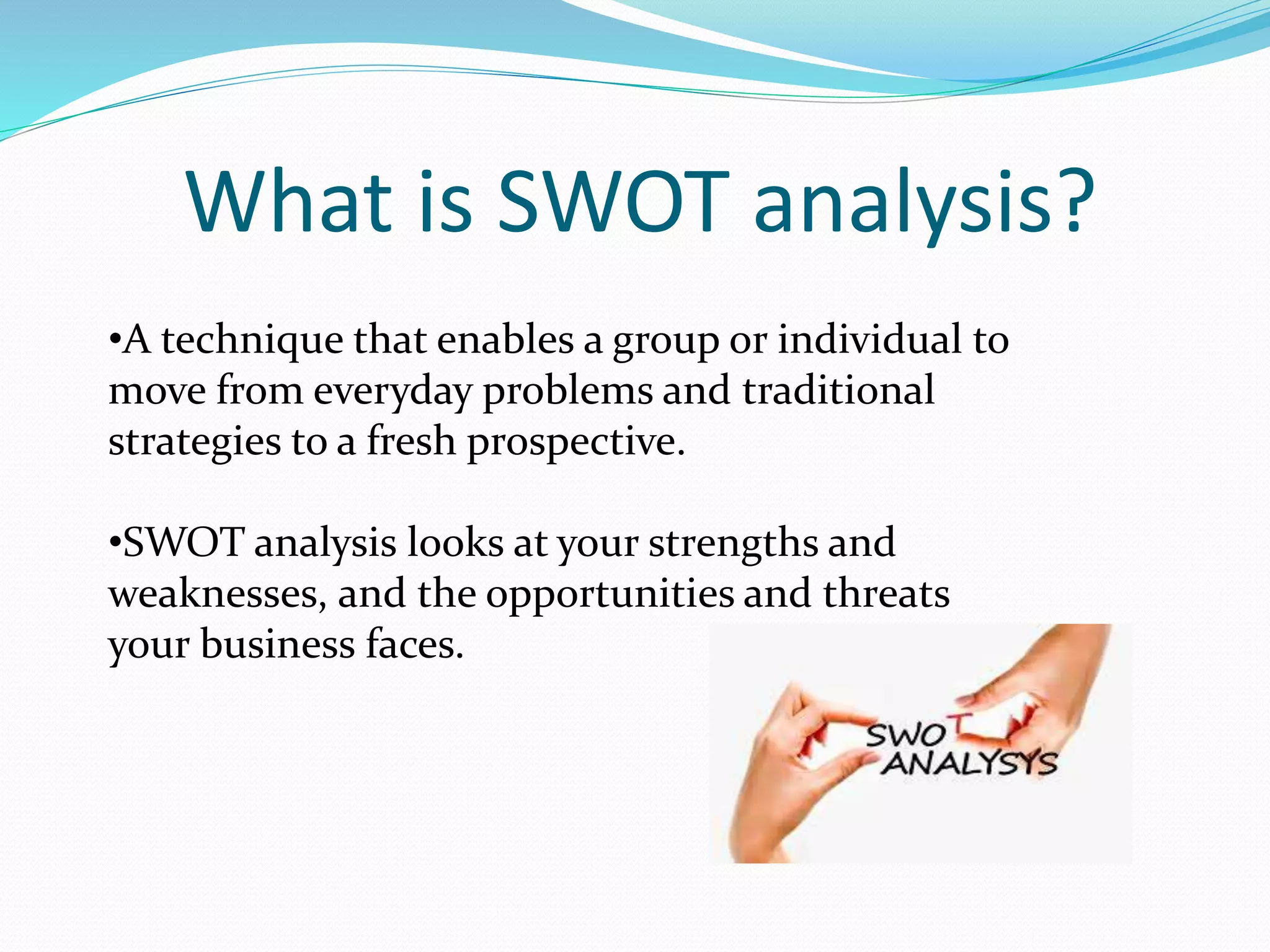 What is SWOT analysis?

•A technique that enables a group or individual to move from everyday problems and traditional strategies to a fresh prospective.

•SWOT analysis looks at your strengths and weaknesses, and the opportunities and threats your business faces.

SWOT
ANALYSYS